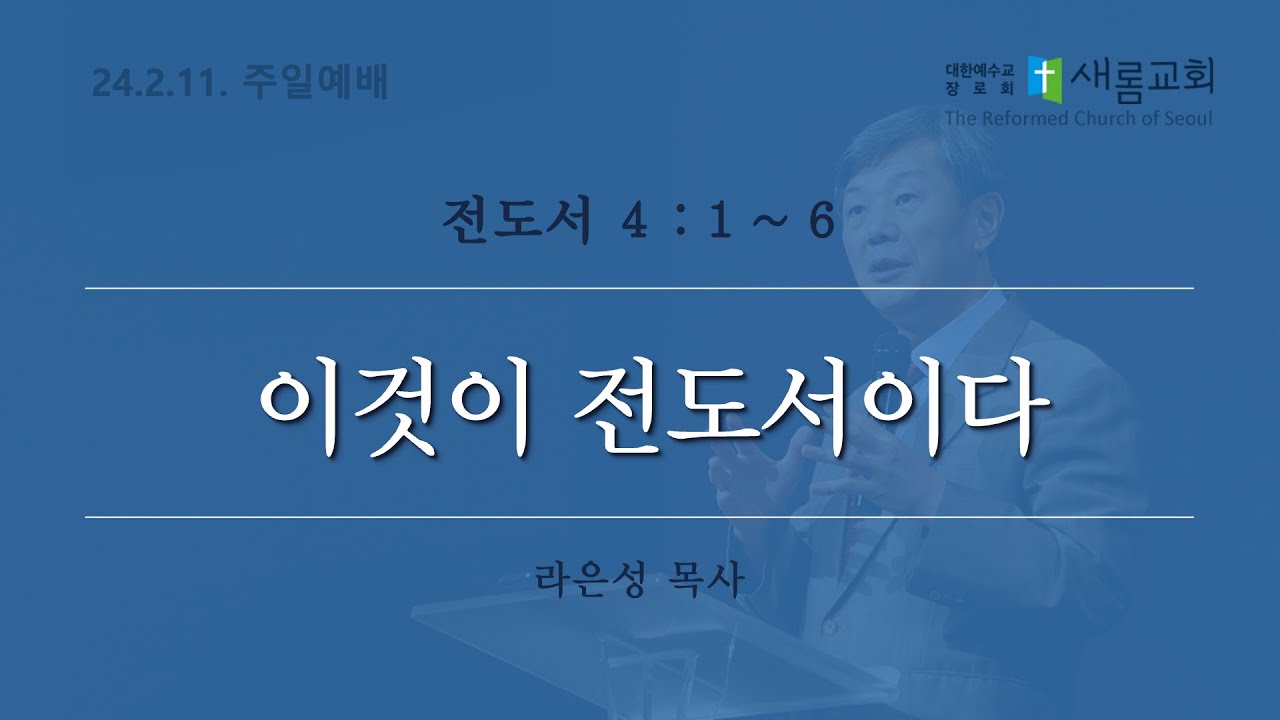 24.2.11. 주일예배

대한예수교 장로회 새롬교회
The Reformed Church of Seoul

전도서 4 : 1 ~ 6

이것이 전도서이다

라은성 목사